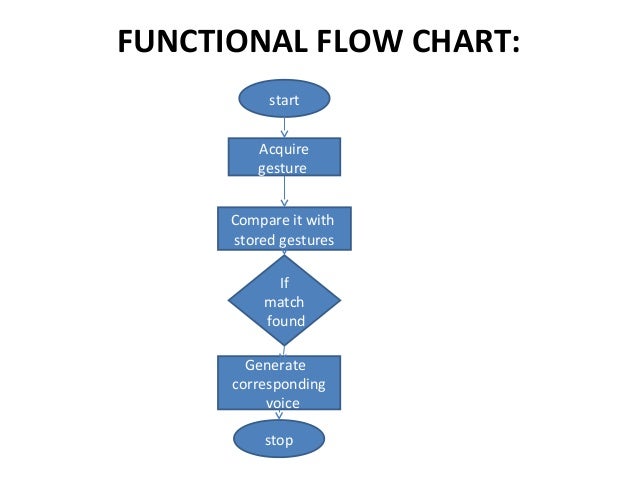 FUNCTIONAL FLOW CHART:

start

Acquire gesture

Compare it with stored gestures

If match found

Generate corresponding voice

stop